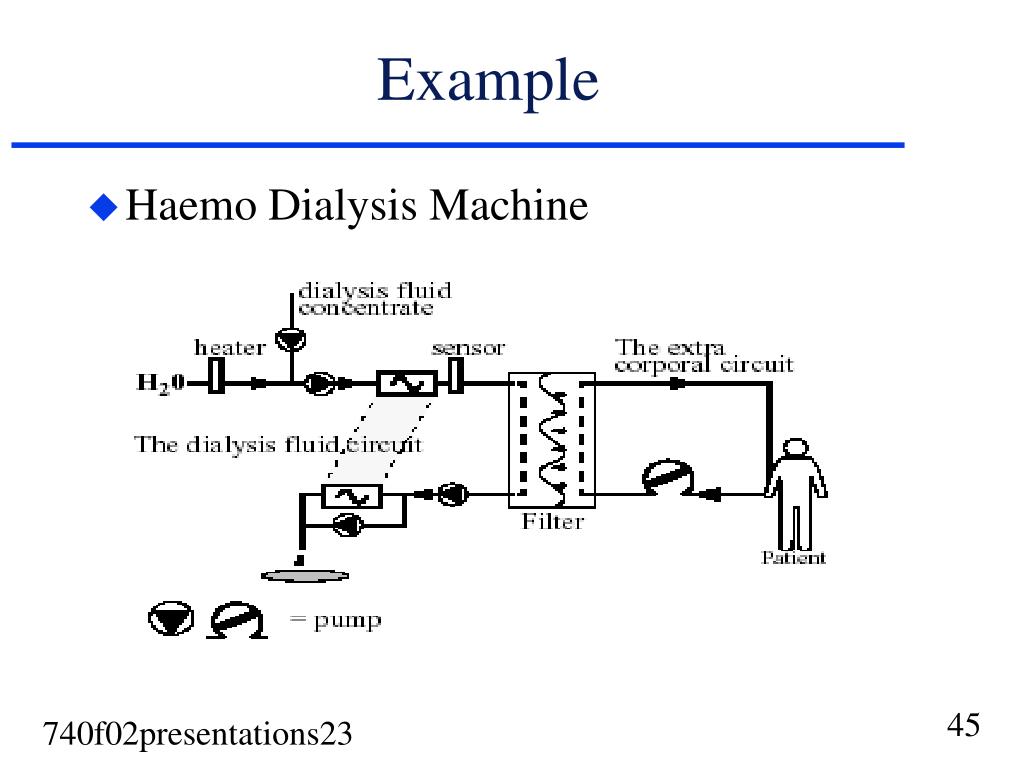 Example

Haemo Dialysis Machine

dialysis fluid concentrate

heater

sensor

The extra corporal circuit

$H_20$

The dialysis fluid circuit

Filter

Patient

= pump

740f02presentations23

45